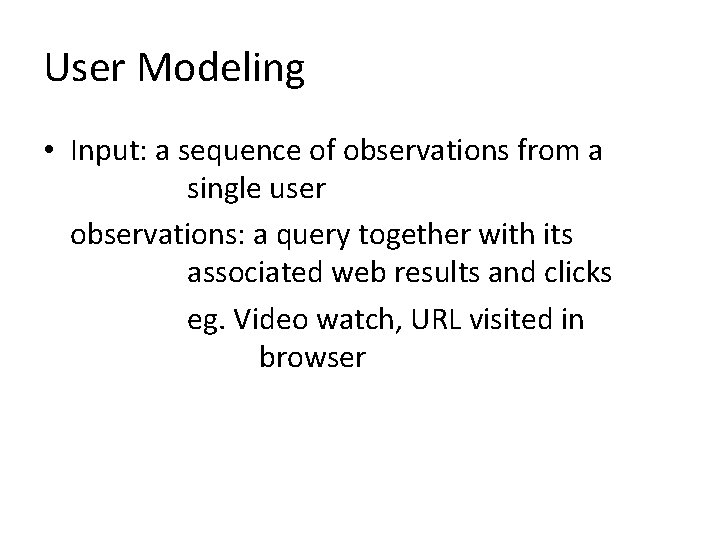 User Modeling

• Input: a sequence of observations from a single user

observations: a query together with its associated web results and clicks

eg. Video watch, URL visited in browser